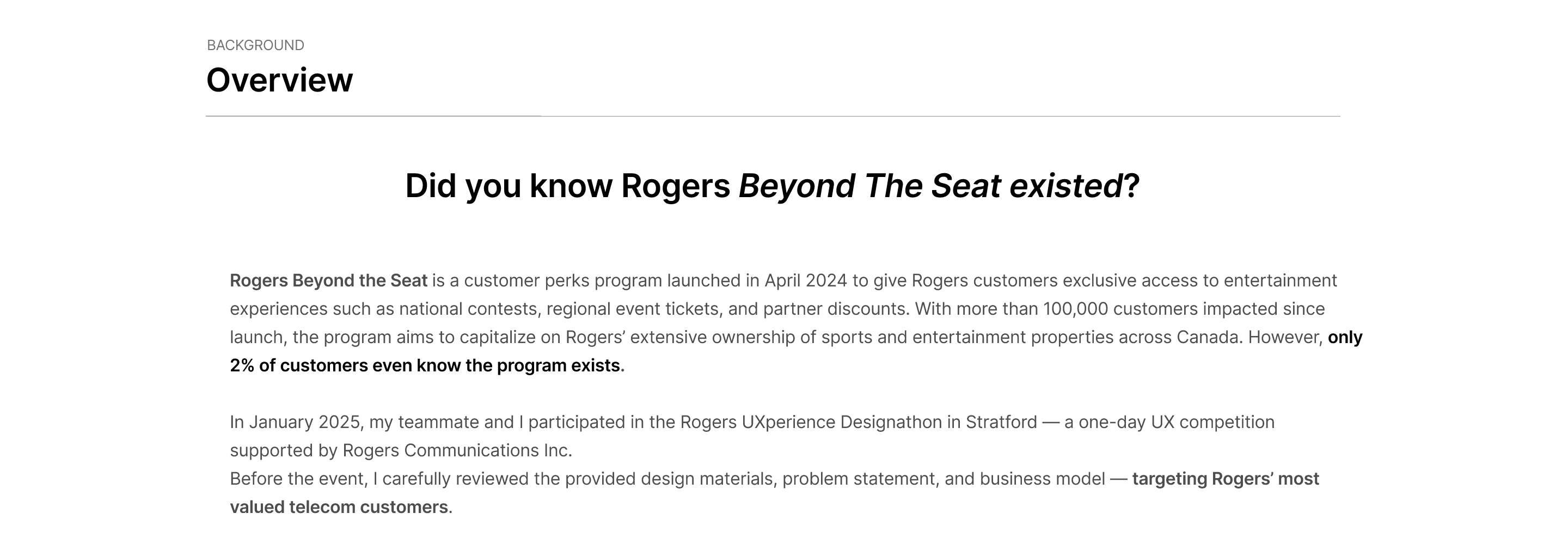 BACKGROUND

Overview

Did you know Rogers Beyond The Seat existed?

Rogers Beyond the Seat is a customer perks program launched in April 2024 to give Rogers customers exclusive access to entertainment experiences such as national contests, regional event tickets, and partner discounts. With more than 100,000 customers impacted since launch, the program aims to capitalize on Rogers' extensive ownership of sports and entertainment properties across Canada. However, only 2% of customers even know the program exists.

In January 2025, my teammate and I participated in the Rogers UXperience Designathon in Stratford — a one-day UX competition supported by Rogers Communications Inc.
Before the event, I carefully reviewed the provided design materials, problem statement, and business model — targeting Rogers' most valued telecom customers.